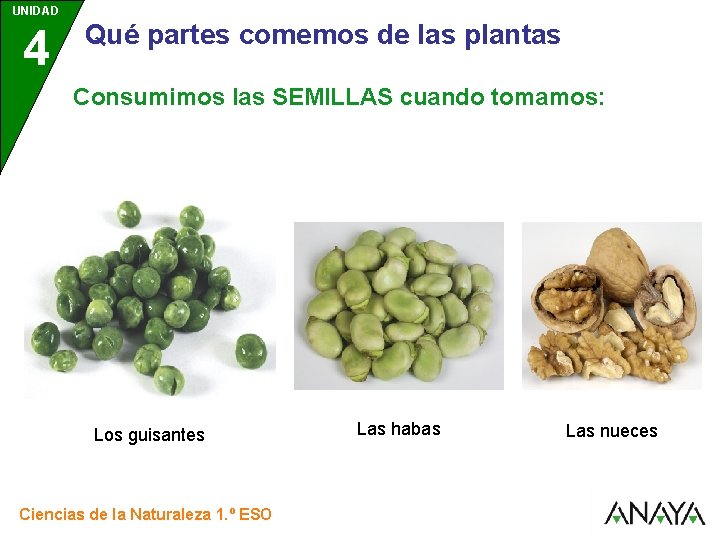 UNIDAD
4
Qué partes comemos de las plantas

Consumimos las SEMILLAS cuando tomamos:

Los guisantes

Las habas

Las nueces

Ciencias de la Naturaleza 1.º ESO

ANAYA